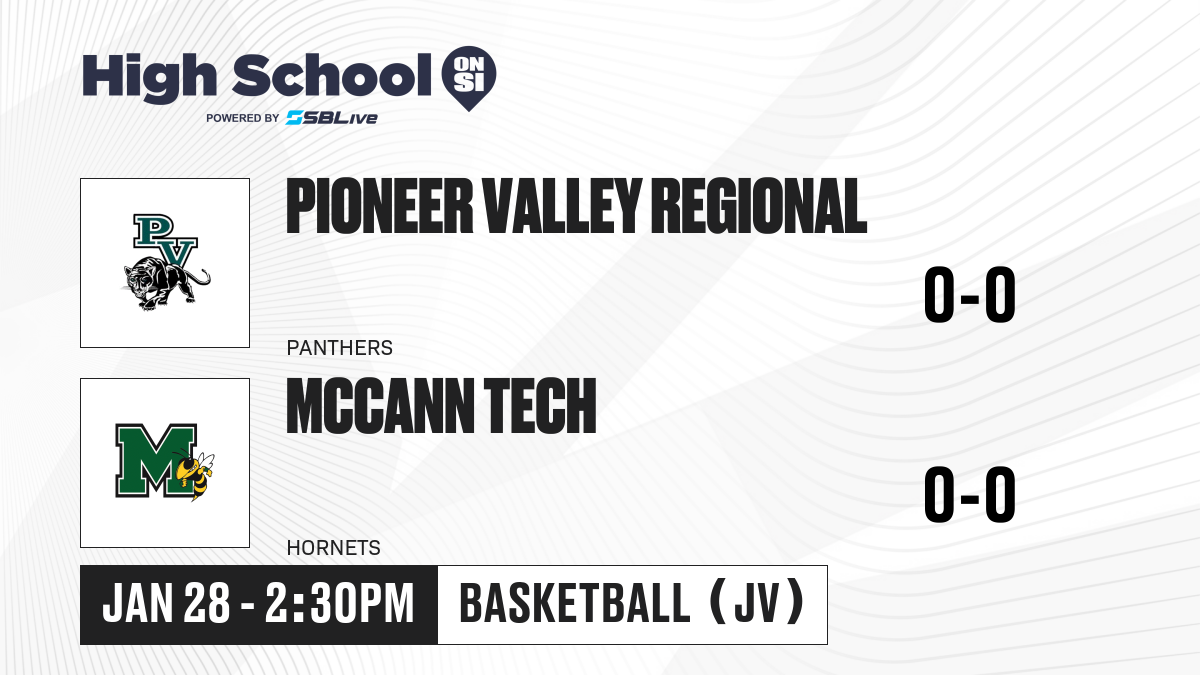 High School ON SI
POWERED BY SBLive

PV

PIONEER VALLEY REGIONAL

0-0

PANTHERS

M

MCCANN TECH

0-0

HORNETS

JAN 28 - 2:30PM

BASKETBALL (JV)